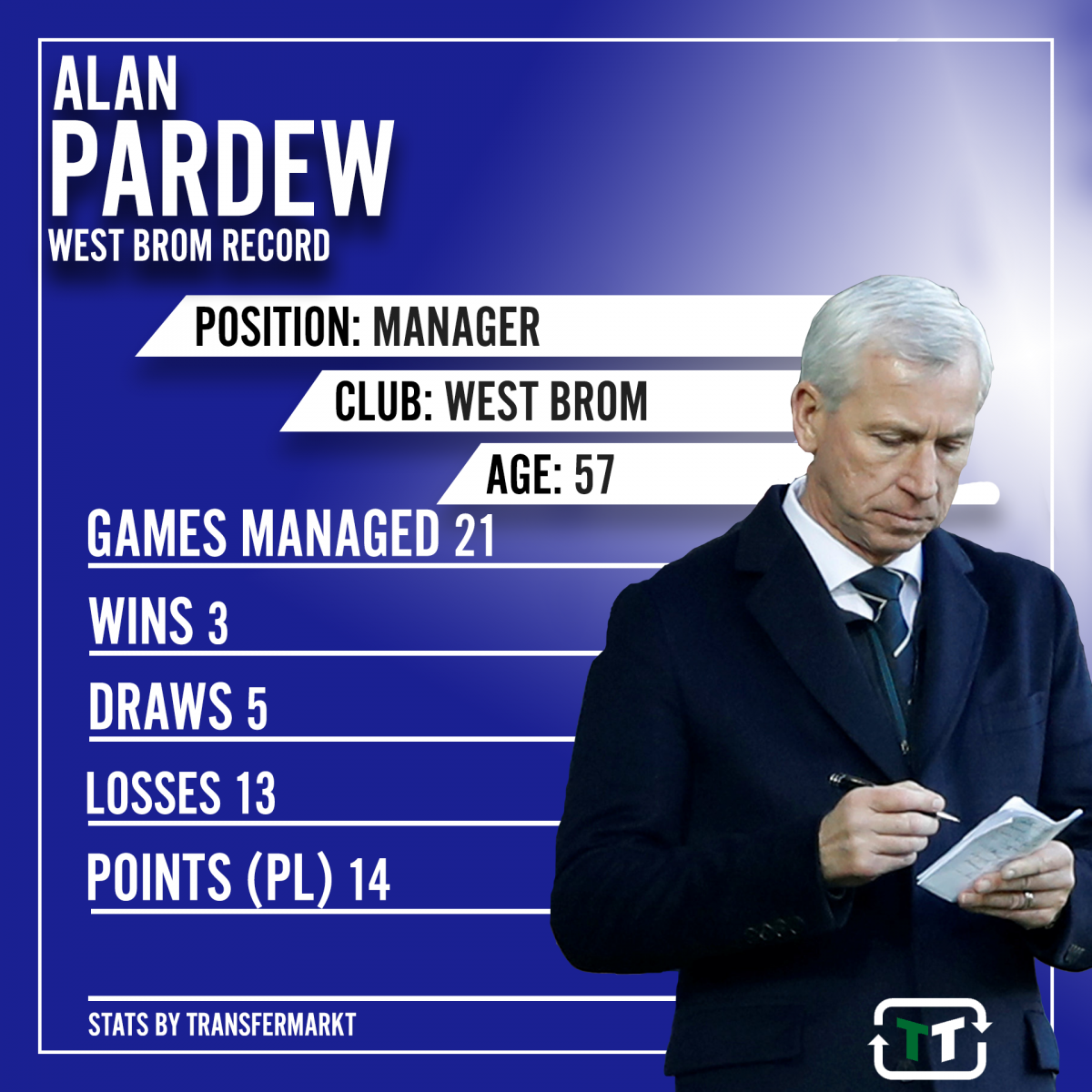 ALAN
PARDEW
WEST BROM RECORD

POSITION: MANAGER

CLUB: WEST BROM

AGE: 57

GAMES MANAGED 21

WINS 3

DRAWS 5

LOSSES 13

POINTS (PL) 14

STATS BY TRANSFERMARKT

TT